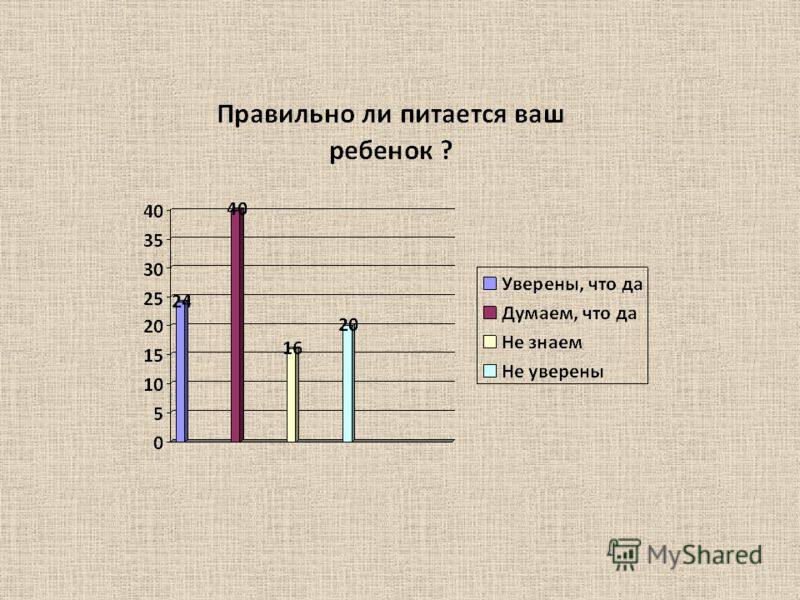 Правильно ли питается ваш ребенок ?

40
35
30
25
20
15
10
5
0

24
40
16
20

Уверены, что да
Думаем, что да
Не знаем
Не уверены

MyShared